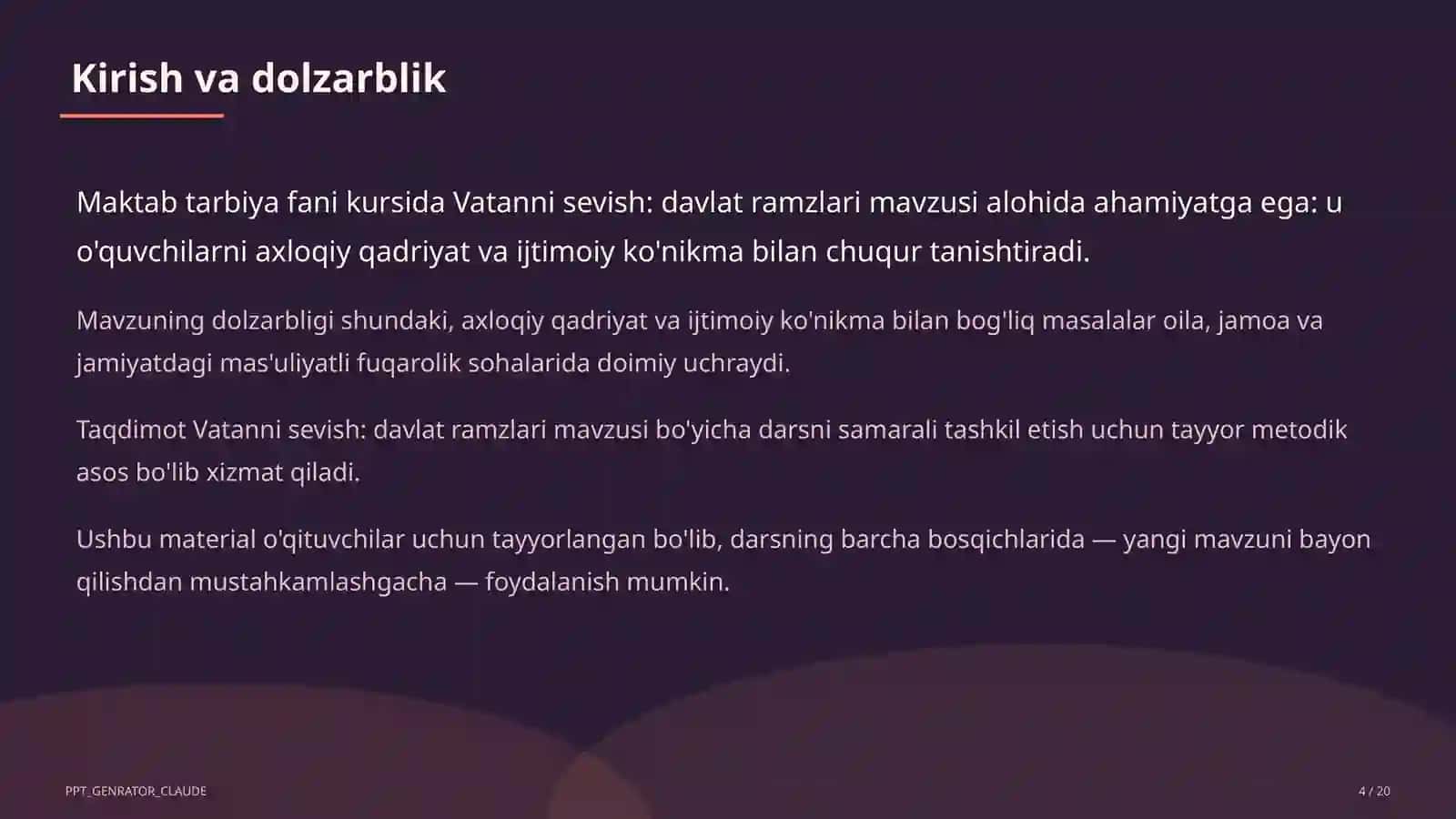 Kirish va dolzarblik

Maktab tarbiya fani kursida Vatanni sevish: davlat ramzlari mavzusi alohida ahamiyatga ega: u o'quvchilarni axloqiy qadriyat va ijtimoiy ko'nikma bilan chuqur tanishtiradi.

Mavzuning dolzarbligi shundaki, axloqiy qadriyat va ijtimoiy ko'nikma bilan bog'liq masalalar oila, jamoa va jamiyatdagi mas'uliyatli fuqarolik sohalarida doimiy uchraydi.

Taqdimot Vatanni sevish: davlat ramzlari mavzusi bo'yicha darsni samarali tashkil etish uchun tayyor metodik asos bo'lib xizmat qiladi.

Ushbu material o'qituvchilar uchun tayyorlangan bo'lib, darsning barcha bosqichlarida — yangi mavzuni bayon qilishdan mustahkamlashgacha — foydalanish mumkin.

PPT_GENRATOR_CLAUDE

4 / 20